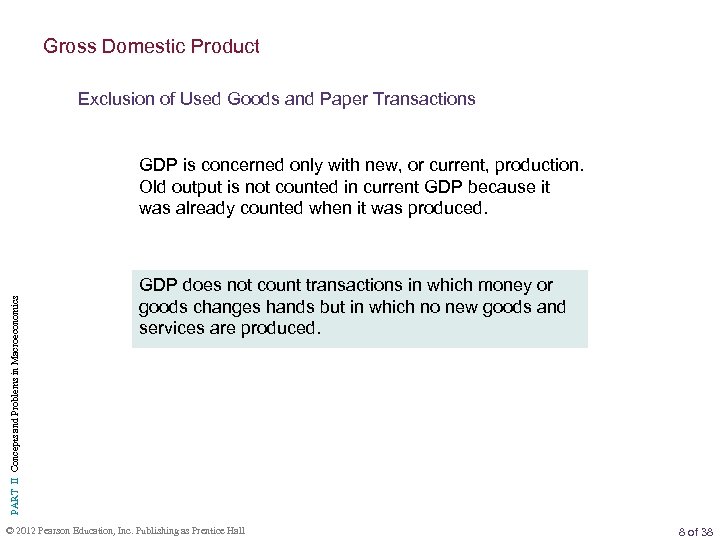 Gross Domestic Product

Exclusion of Used Goods and Paper Transactions

GDP is concerned only with new, or current, production. Old output is not counted in current GDP because it was already counted when it was produced.

GDP does not count transactions in which money or goods changes hands but in which no new goods and services are produced.

PART II Concepts and Problems in Macroeconomics

© 2012 Pearson Education, Inc. Publishing as Prentice Hall

8 of 38